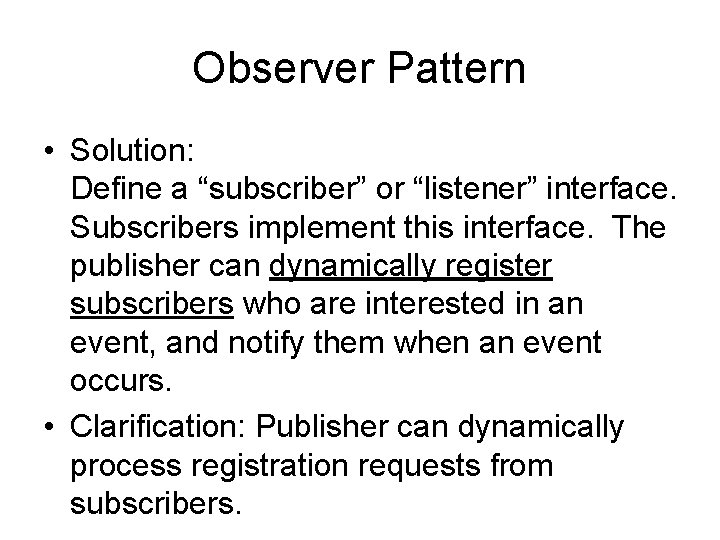 Observer Pattern

• Solution:
Define a “subscriber” or “listener” interface. Subscribers implement this interface. The publisher can dynamically register subscribers who are interested in an event, and notify them when an event occurs.

• Clarification: Publisher can dynamically process registration requests from subscribers.